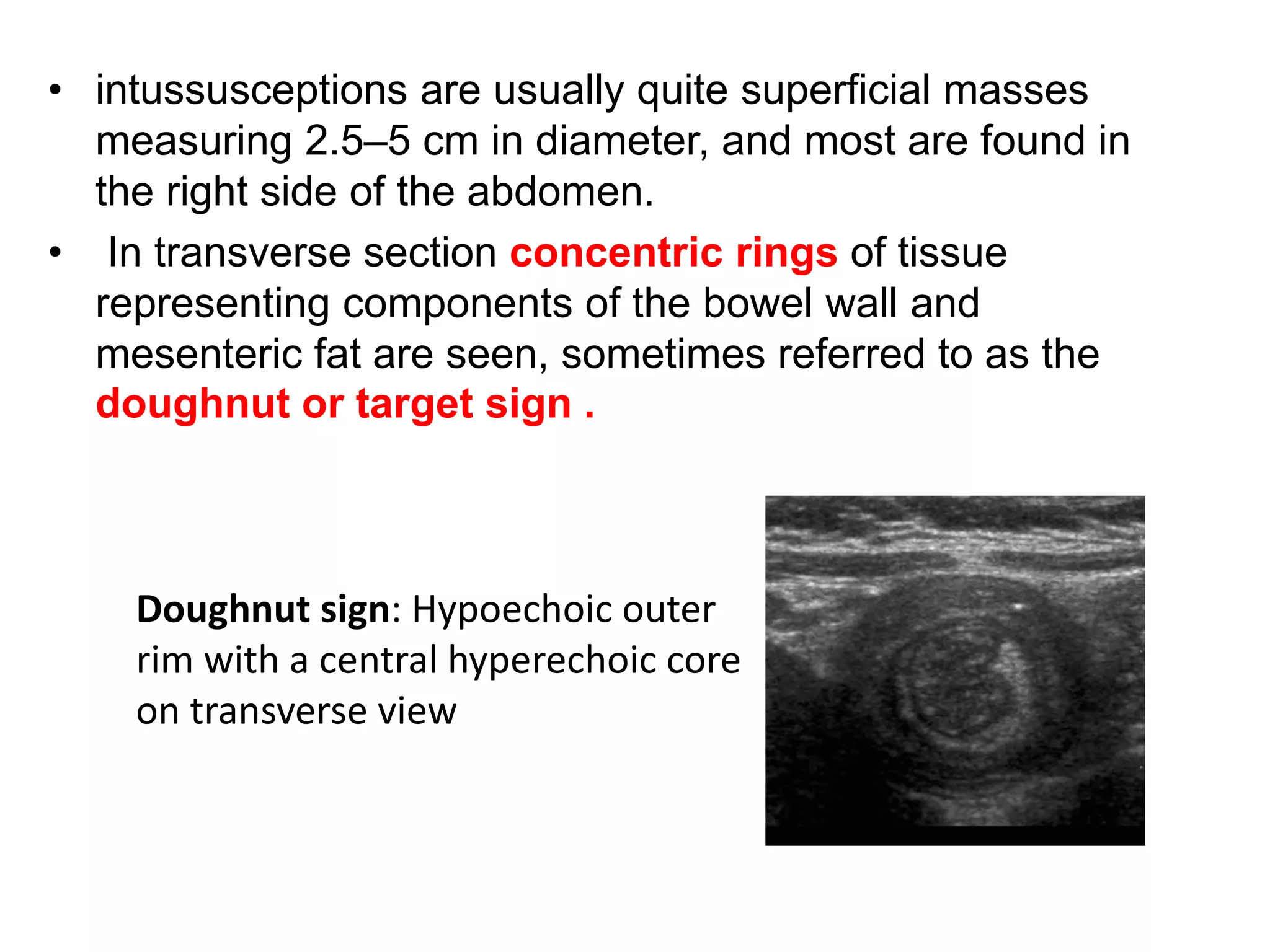 • intussusceptions are usually quite superficial masses measuring 2.5–5 cm in diameter, and most are found in the right side of the abdomen.

• In transverse section concentric rings of tissue representing components of the bowel wall and mesenteric fat are seen, sometimes referred to as the doughnut or target sign .

Doughnut sign: Hypoechoic outer rim with a central hyperechoic core on transverse view